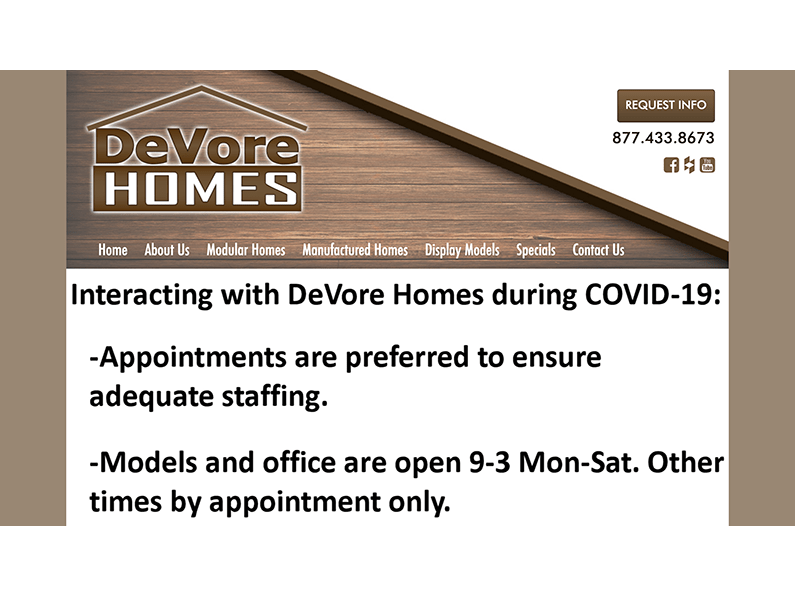 DeVore HOMES

REQUEST INFO

877.433.8673

You Tube

Home About Us Modular Homes Manufactured Homes Display Models Specials Contact Us

Interacting with DeVore Homes during COVID-19:

-Appointments are preferred to ensure adequate staffing.

-Models and office are open 9-3 Mon-Sat. Other times by appointment only.